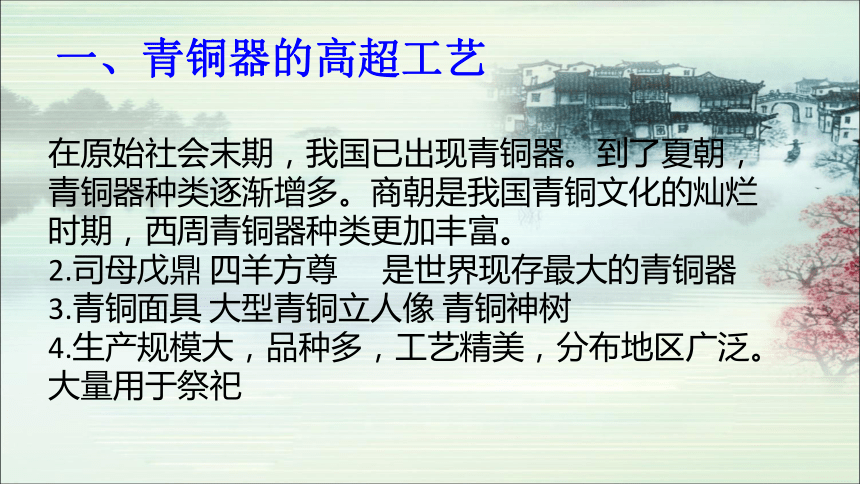 一、青铜器的高超工艺

在原始社会末期，我国已出现青铜器。到了夏朝，青铜器种类逐渐增多。商朝是我国青铜文化的灿烂时期，西周青铜器种类更加丰富。
2.司母戊鼎 四羊方尊 是世界现存最大的青铜器
3.青铜面具 大型青铜立人像 青铜神树
4.生产规模大，品种多，工艺精美，分布地区广泛。大量用于祭祀